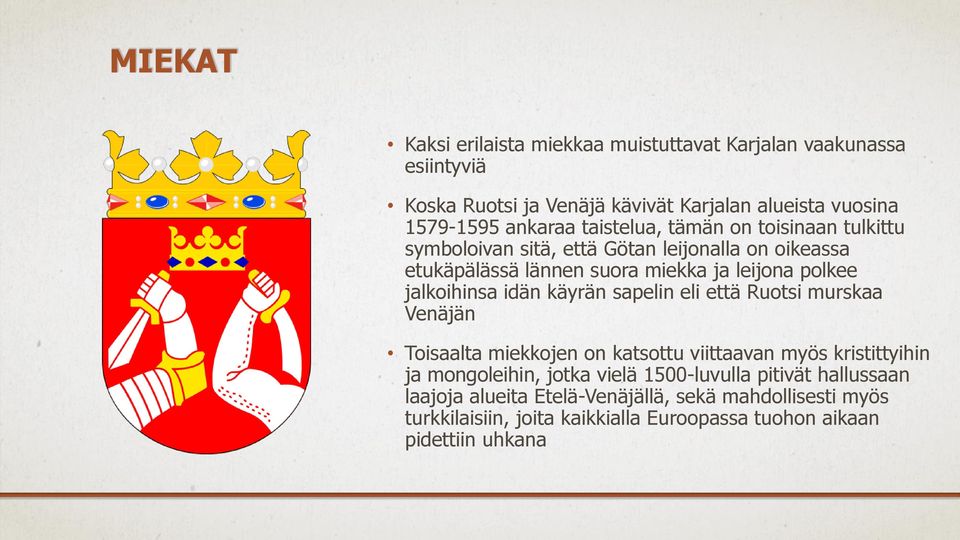 MIEKAT

• Kaksi erilaista miekkaa muistuttavat Karjalan vaakunassa esiintyviä

• Koska Ruotsi ja Venäjä kävivät Karjalan alueista vuosina 1579-1595 ankaraa taistelua, tämän on toisinaan tulkittu symboloivan sitä, että Götan leijonalla on oikeassa etukäpälässä lännen suora miekka ja leijona polkee jalkoihinsa idän käyrän sapelin eli että Ruotsi murskaa Venäjän

• Toisaalta miekkojen on katsottu viittaavan myös kristittyihin ja mongoleihin, jotka vielä 1500-luvulla pitivät hallussaan laajoja alueita Etelä-Venäjällä, sekä mahdollisesti myös turkkilaisiin, joita kaikkialla Euroopassa tuohon aikaan pidettiin uhkana